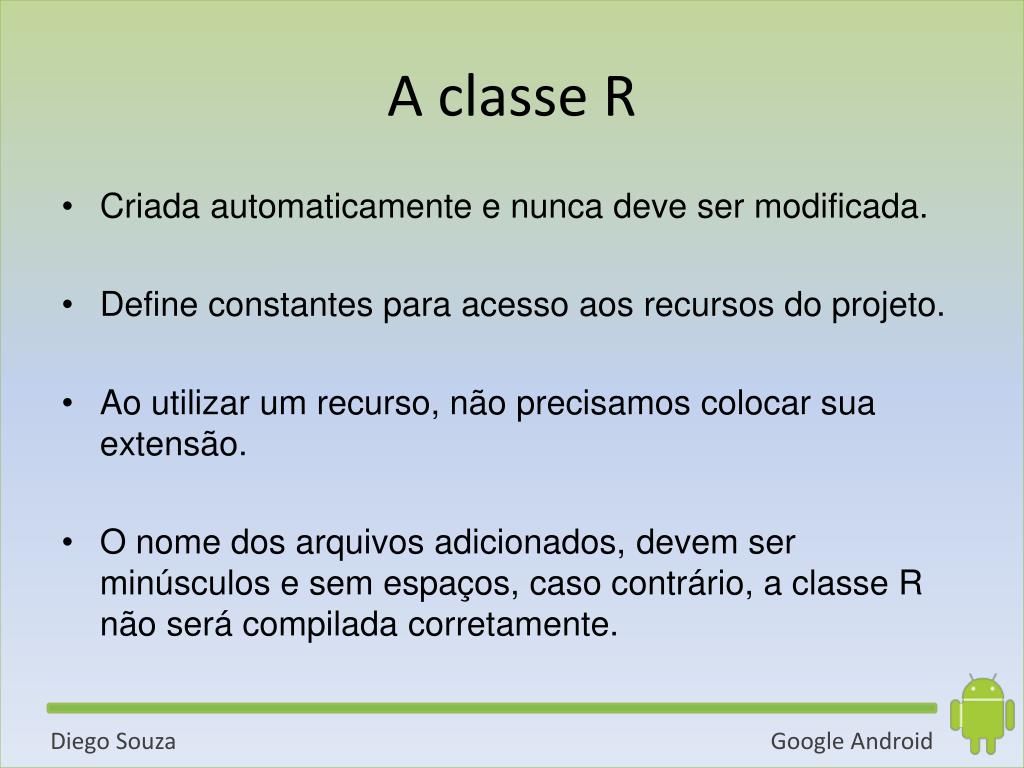 A classe R

• Criada automaticamente e nunca deve ser modificada.

• Define constantes para acesso aos recursos do projeto.

• Ao utilizar um recurso, não precisamos colocar sua extensão.

• O nome dos arquivos adicionados, devem ser minúsculos e sem espaços, caso contrário, a classe R não será compilada corretamente.

Diego Souza

Google Android